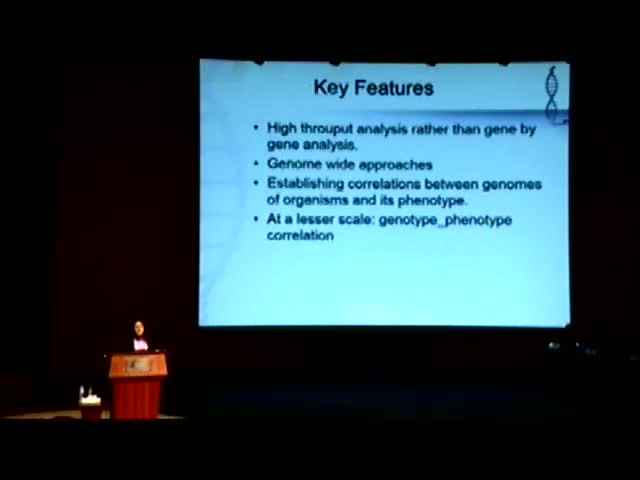 Key Features

• High throuput analysis rather than gene by gene analysis.
• Genome wide approaches
• Establishing correlations between genomes of organisms and its phenotype.
• At a lesser scale: genotype_phenotype correlation